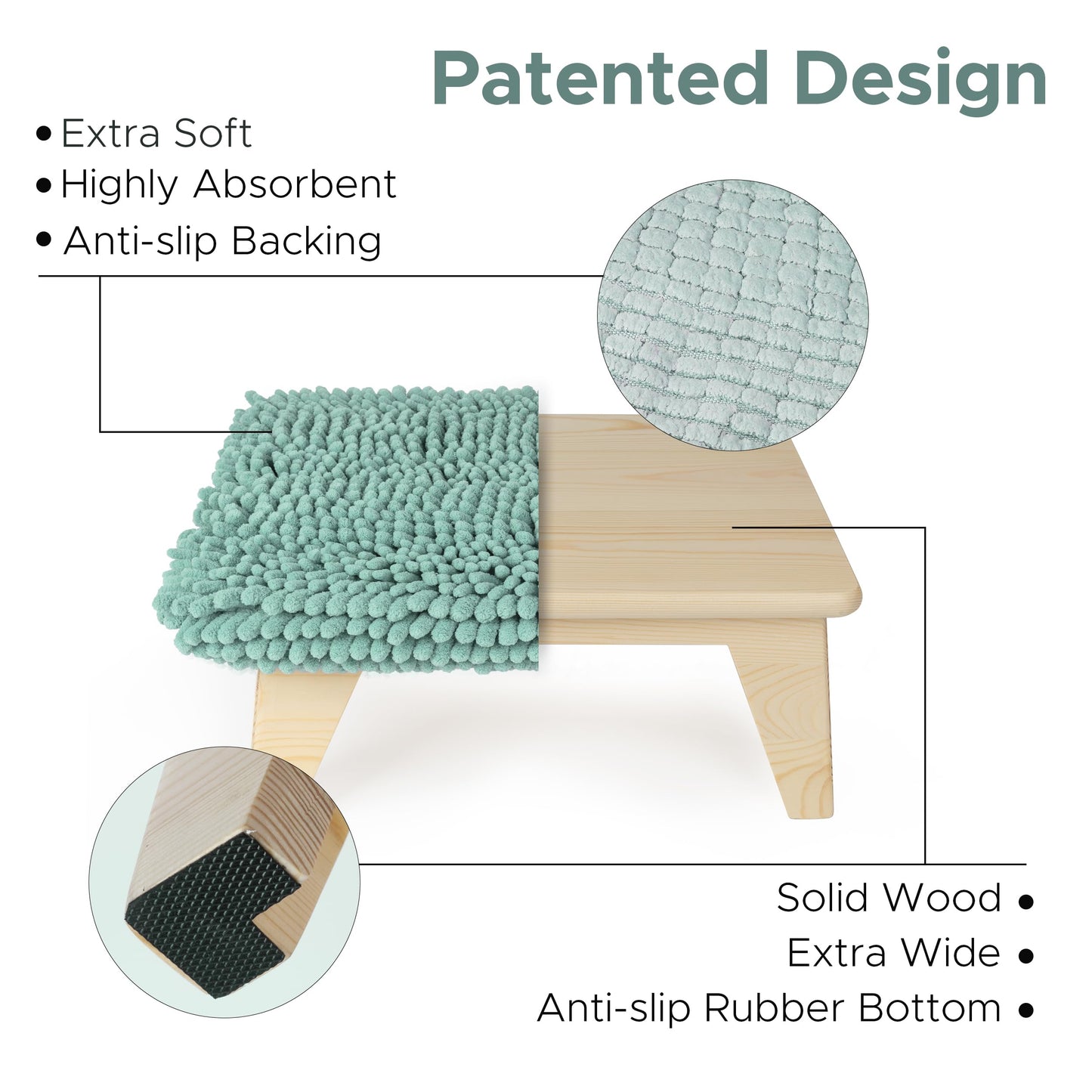 Patented Design

• Extra Soft
• Highly Absorbent
• Anti-slip Backing

Solid Wood •
Extra Wide •
Anti-slip Rubber Bottom •